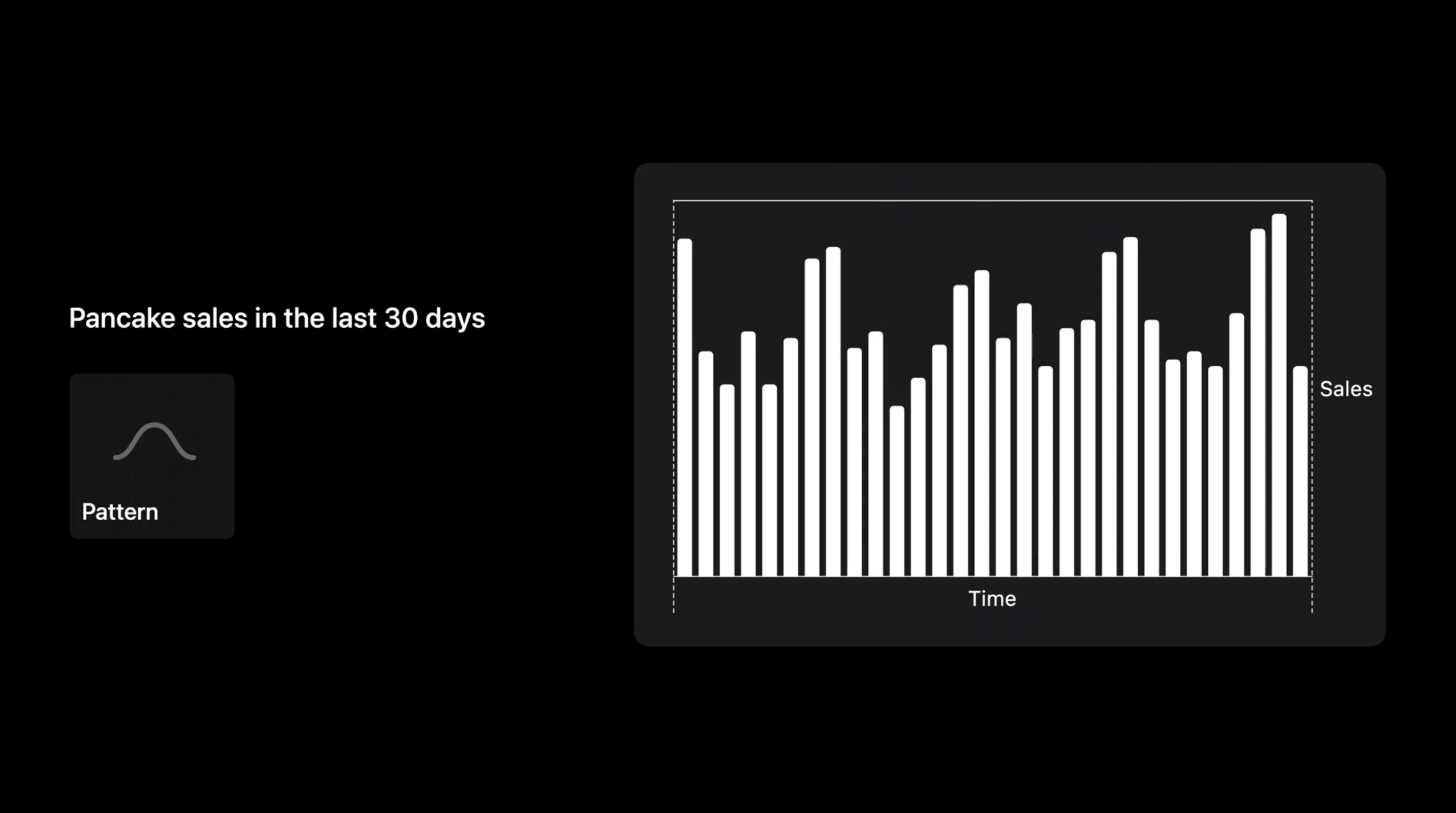 Pancake sales in the last 30 days

Pattern

Sales

Time